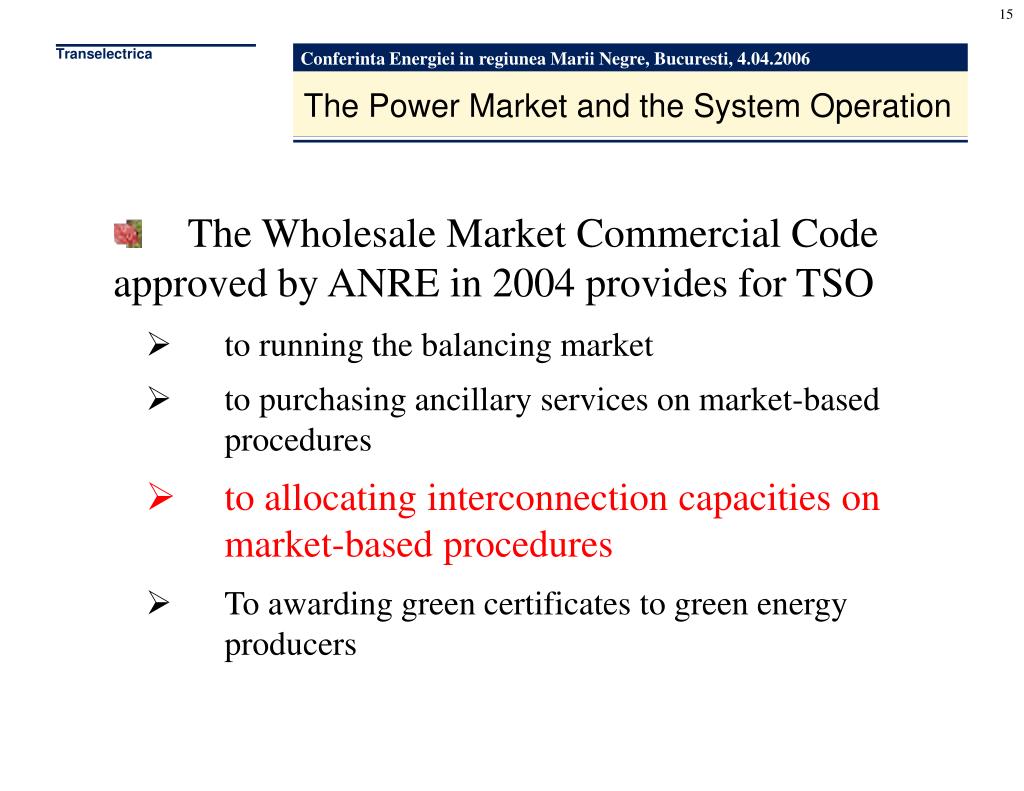 15

Transelectrica

Conferinta Energiei in regiunea Marii Negre, Bucuresti, 4.04.2006

The Power Market and the System Operation

The Wholesale Market Commercial Code approved by ANRE in 2004 provides for TSO

➢ to running the balancing market

➢ to purchasing ancillary services on market-based procedures

➢ to allocating interconnection capacities on market-based procedures

➢ To awarding green certificates to green energy producers